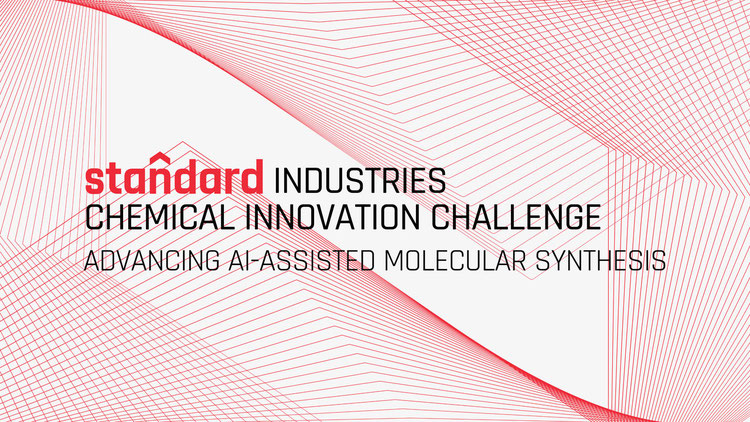 standard INDUSTRIES
CHEMICAL INNOVATION CHALLENGE
ADVANCING AI-ASSISTED MOLECULAR SYNTHESIS